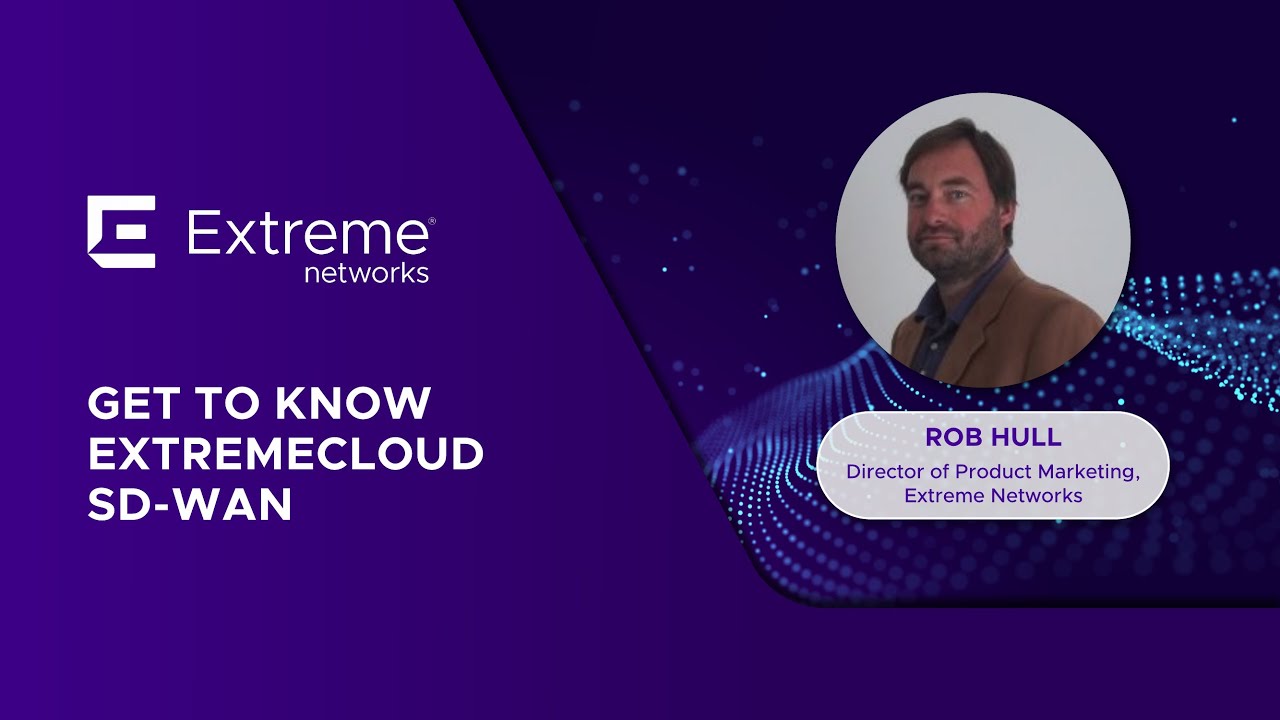 Extreme® networks

GET TO KNOW EXTREMECLOUD SD-WAN

ROB HULL
Director of Product Marketing, Extreme Networks